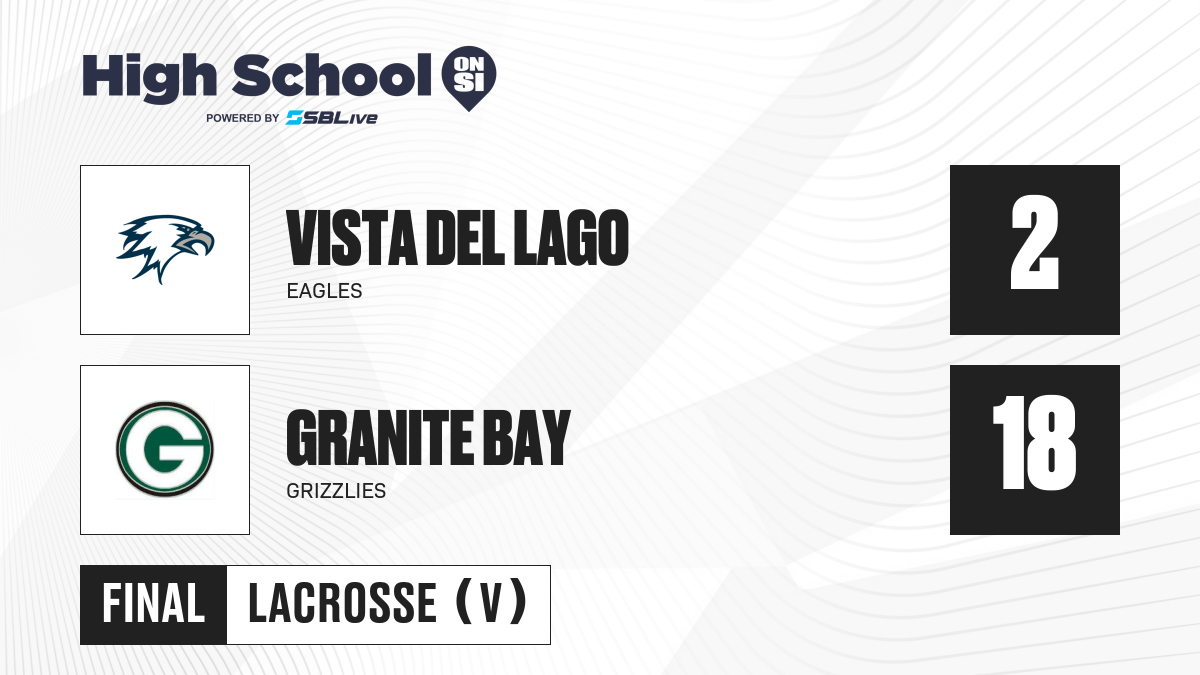 High School ON SI
POWERED BY SBLive

VISTA DEL LAGO
EAGLES
2

G
GRANITE BAY
GRIZZLIES
18

FINAL LACROSSE (V)